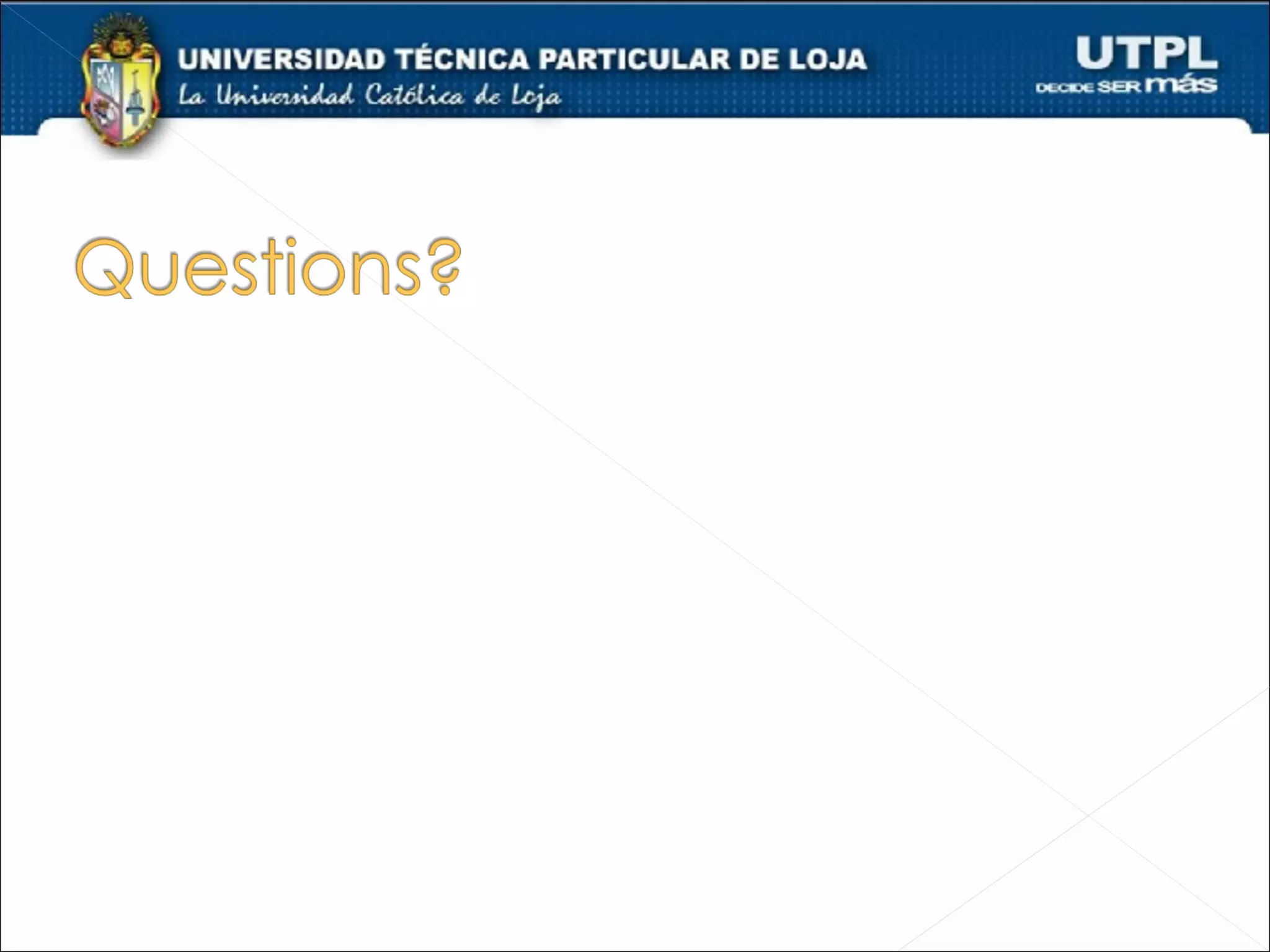 UNIVERSIDAD TÉCNICA PARTICULAR DE LOJA
La Universidad Católica de Loja

UTPL
DECIDE SER más

Questions?